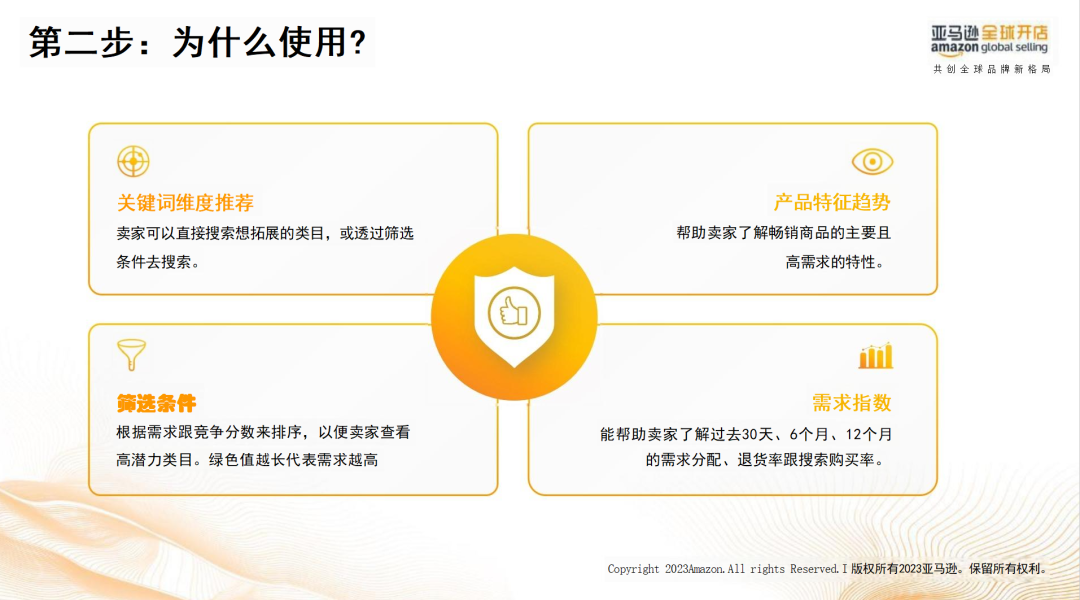 第二步：为什么使用?

亚马逊全球开店
amazon global selling
共创全球品牌新格局

关键词维度推荐
卖家可以直接搜索想拓展的类目，或透过筛选条件去搜索。

产品特征趋势
帮助卖家了解畅销商品的主要且高需求的特性。

筛选条件
根据需求跟竞争分数来排序，以便卖家查看高潜力类目。绿色值越长代表需求越高

需求指数
能帮助卖家了解过去30天、6个月、12个月的需求分配、退货率跟搜索购买率。

Copyright 2023Amazon.All rights Reserved.I 版权所有2023亚马逊。保留所有权利。